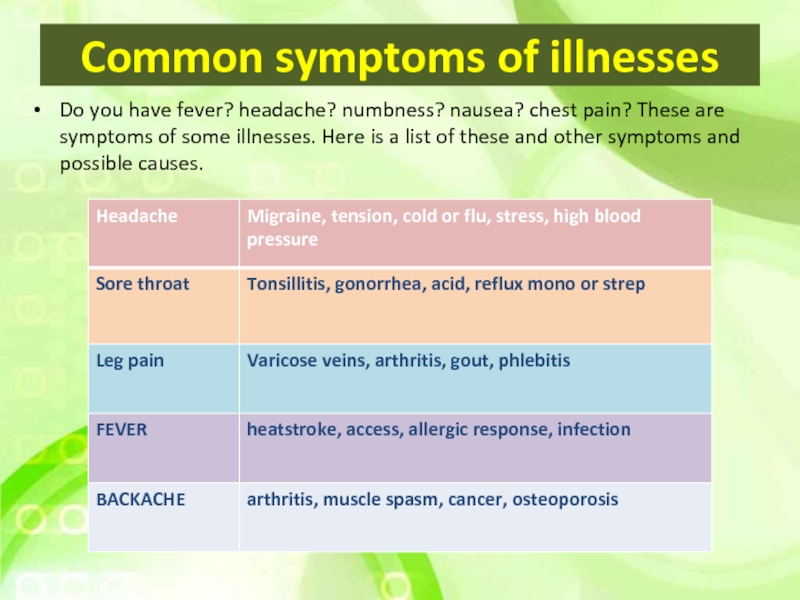 Common symptoms of illnesses

• Do you have fever? headache? numbness? nausea? chest pain? These are symptoms of some illnesses. Here is a list of these and other symptoms and possible causes.

| Headache | Migraine, tension, cold or flu, stress, high blood pressure |
|---|---|
| Sore throat | Tonsillitis, gonorrhea, acid, reflux mono or strep |
| Leg pain | Varicose veins, arthritis, gout, phlebitis |
| FEVER | heatstroke, access, allergic response, infection |
| BACKACHE | arthritis, muscle spasm, cancer, osteoporosis |